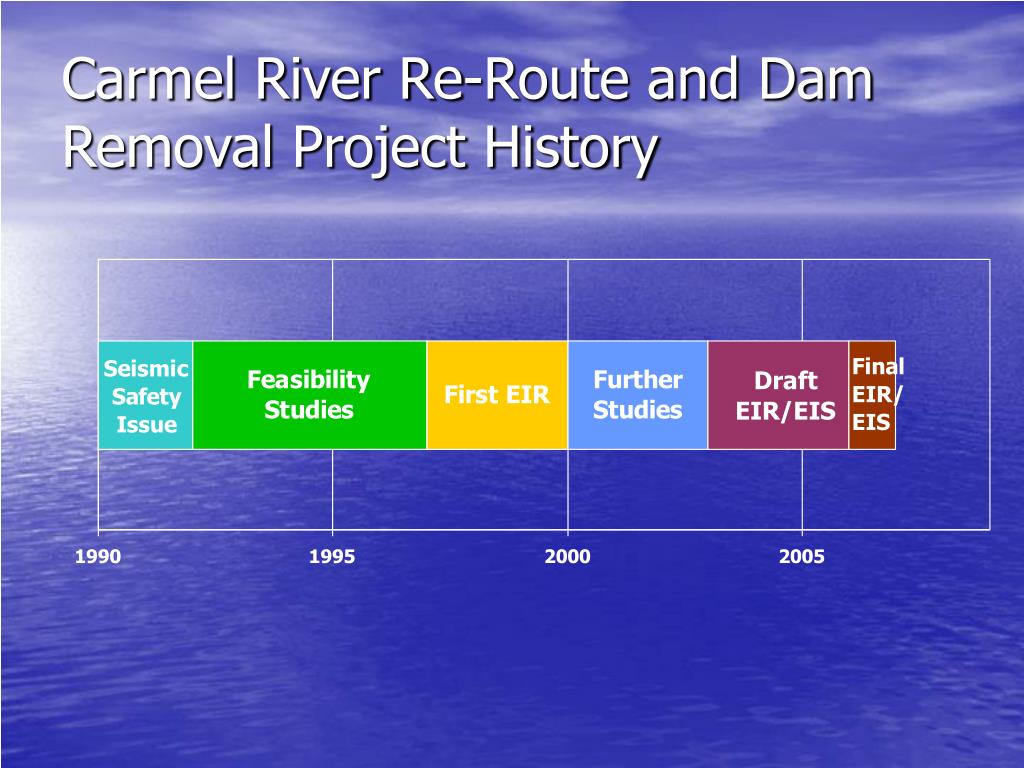 Carmel River Re-Route and Dam Removal Project History

Seismic Safety Issue

Feasibility Studies

First EIR

Further Studies

Draft EIR/EIS

Final EIR/ EIS

1990

1995

2000

2005